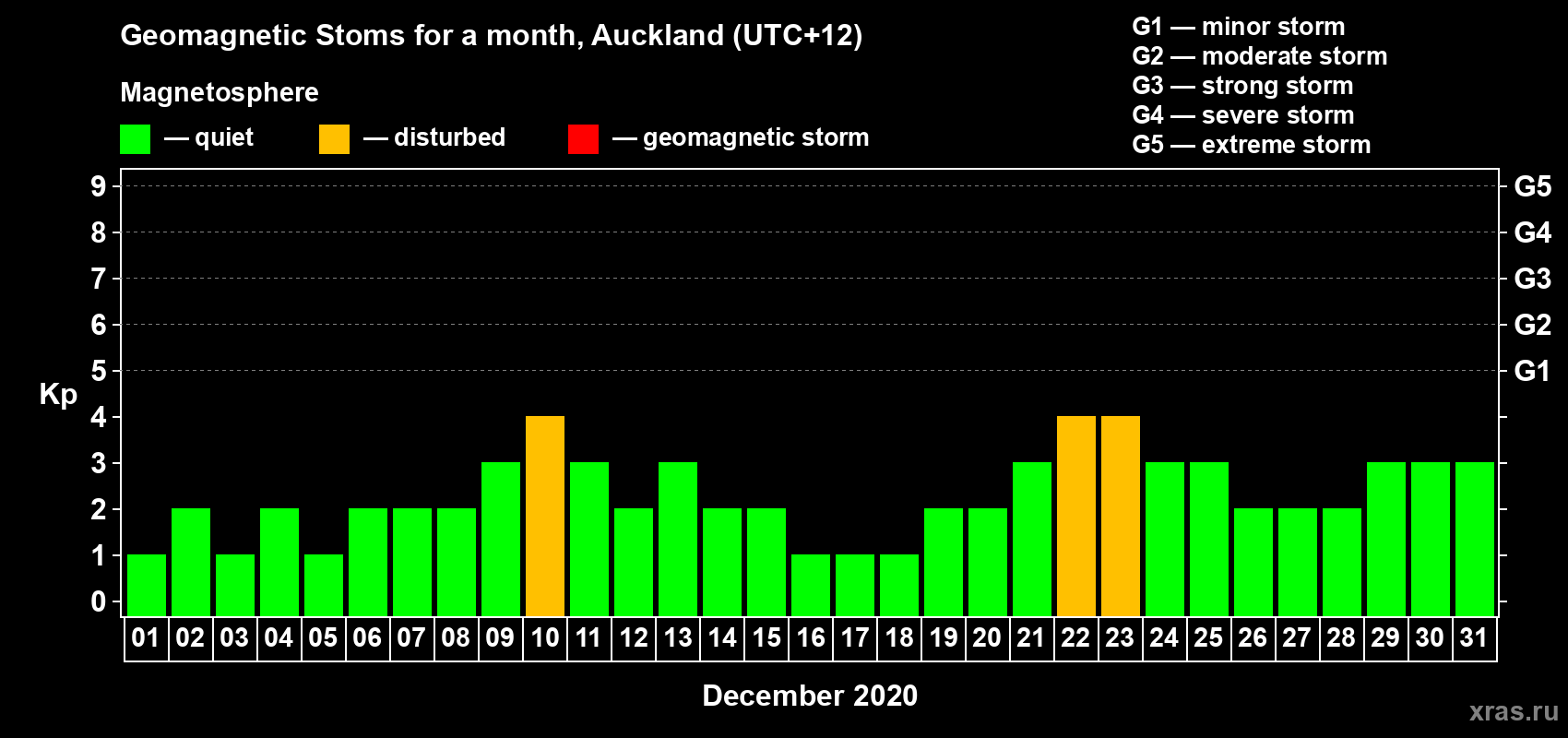 Geomagnetic Stoms for a month, Auckland (UTC+12)

Magnetosphere

— quiet — disturbed — geomagnetic storm

G1 — minor storm
G2 — moderate storm
G3 — strong storm
G4 — severe storm
G5 — extreme storm

Kp

9 8 7 6 5 4 3 2 1 0

G5 G4 G3 G2 G1

01 02 03 04 05 06 07 08 09 10 11 12 13 14 15 16 17 18 19 20 21 22 23 24 25 26 27 28 29 30 31

December 2020

xras.ru